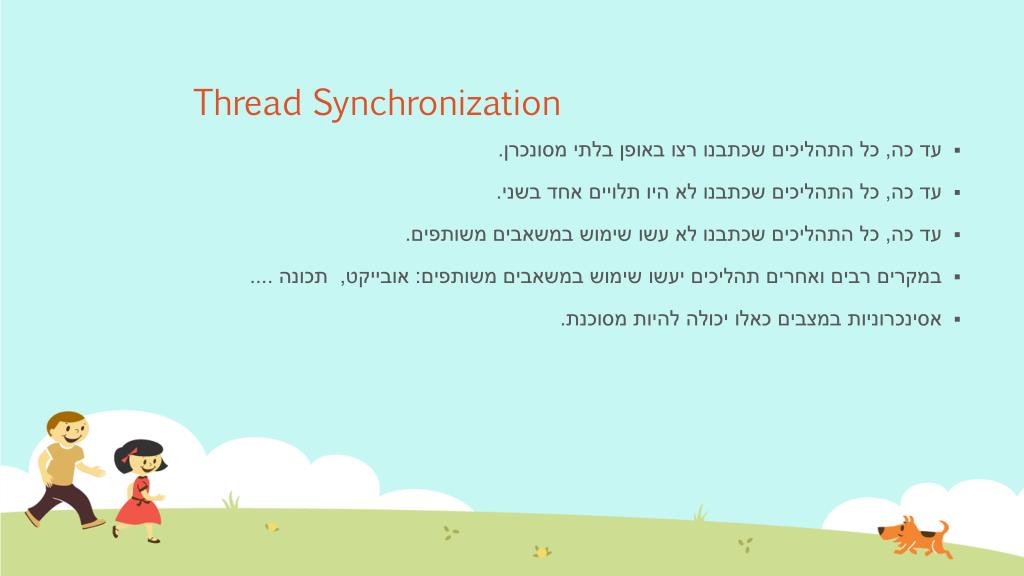 Thread Synchronization

▪ עד כה, כל התהליכים שכתבנו רצו באופן בלתי מסונכרן.
▪ עד כה, כל התהליכים שכתבנו לא היו תלויים אחד בשני.
▪ עד כה, כל התהליכים שכתבנו לא עשו שימוש במשאבים משותפים.
▪ במקרים רבים ואחרים תהליכים יעשו שימוש במשאבים משותפים: אובייקט, תכונה ....
▪ אסינכרוניות במצבים כאלו יכולה להיות מסוכנת.